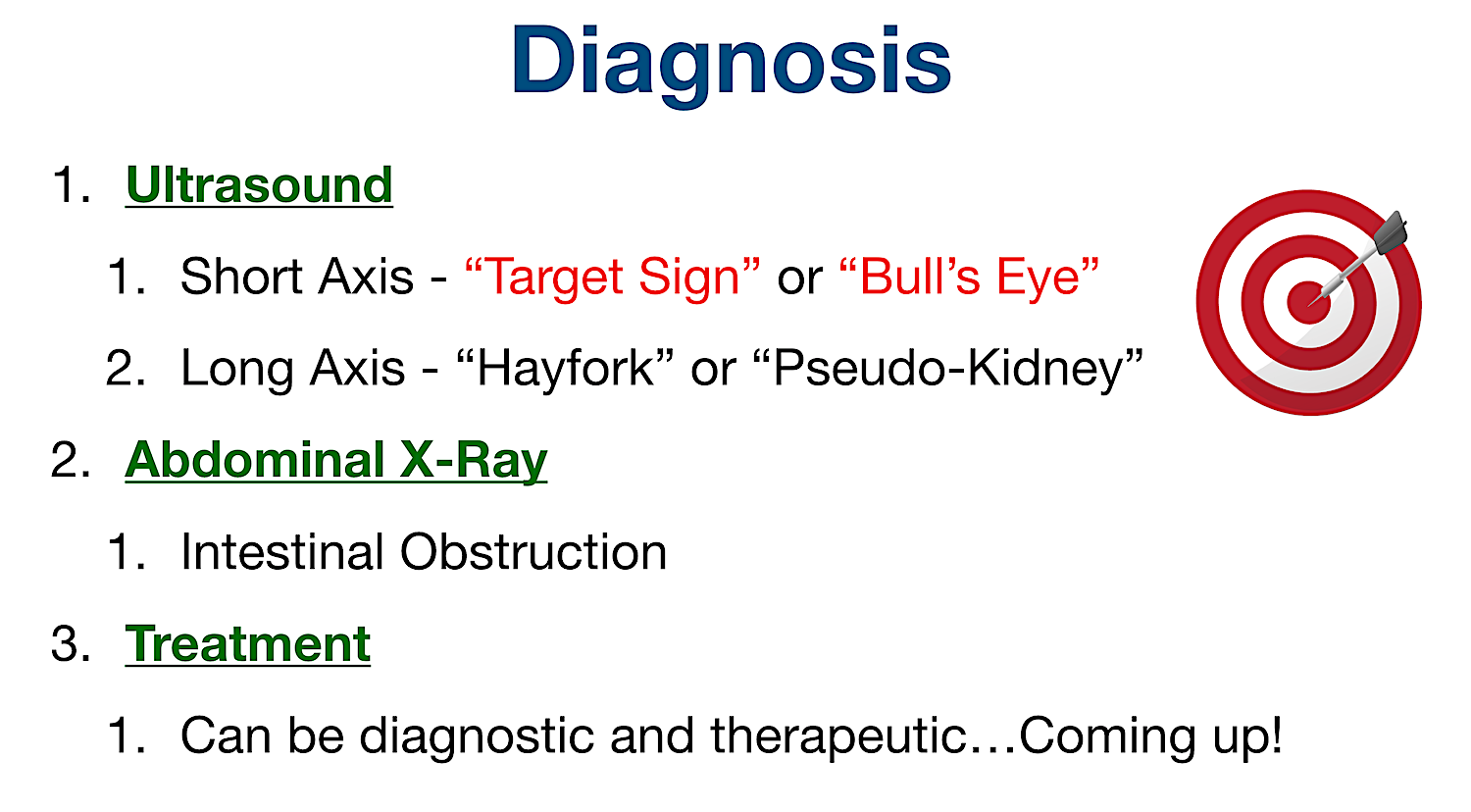 Diagnosis

1. Ultrasound

1. Short Axis - “Target Sign” or “Bull’s Eye”

2. Long Axis - “Hayfork” or “Pseudo-Kidney”

2. Abdominal X-Ray

1. Intestinal Obstruction

3. Treatment

1. Can be diagnostic and therapeutic…Coming up!